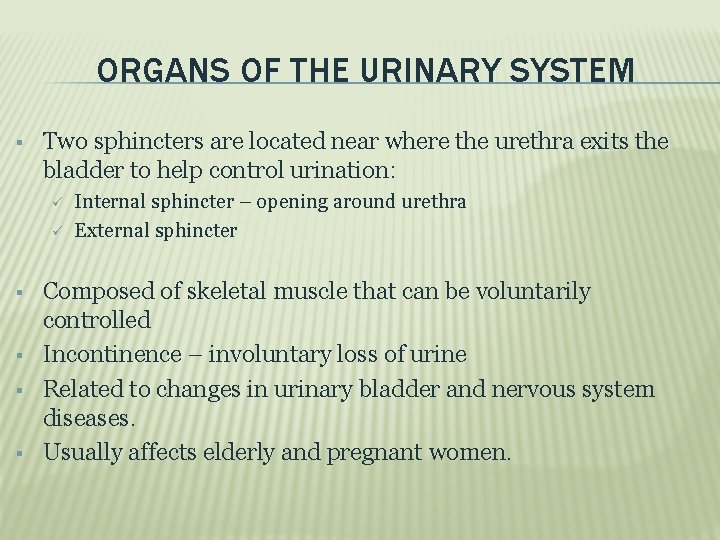 ORGANS OF THE URINARY SYSTEM

▪ Two sphincters are located near where the urethra exits the bladder to help control urination:
  ✓ Internal sphincter – opening around urethra
  ✓ External sphincter

▪ Composed of skeletal muscle that can be voluntarily controlled
▪ Incontinence – involuntary loss of urine
▪ Related to changes in urinary bladder and nervous system diseases.
▪ Usually affects elderly and pregnant women.